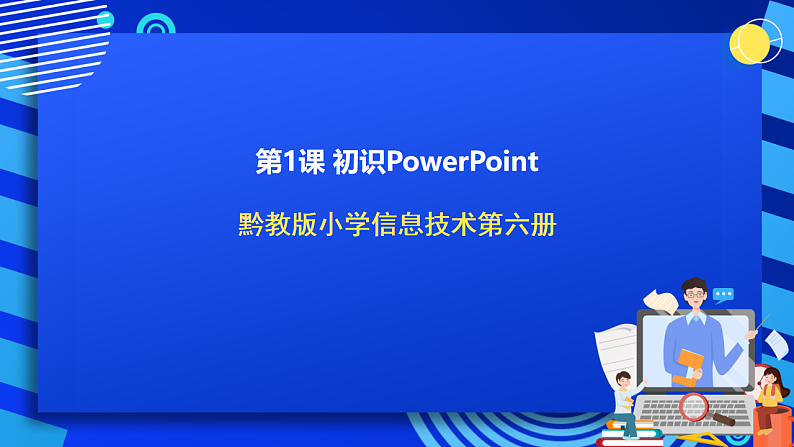 第1课 初识PowerPoint

黔教版小学信息技术第六册